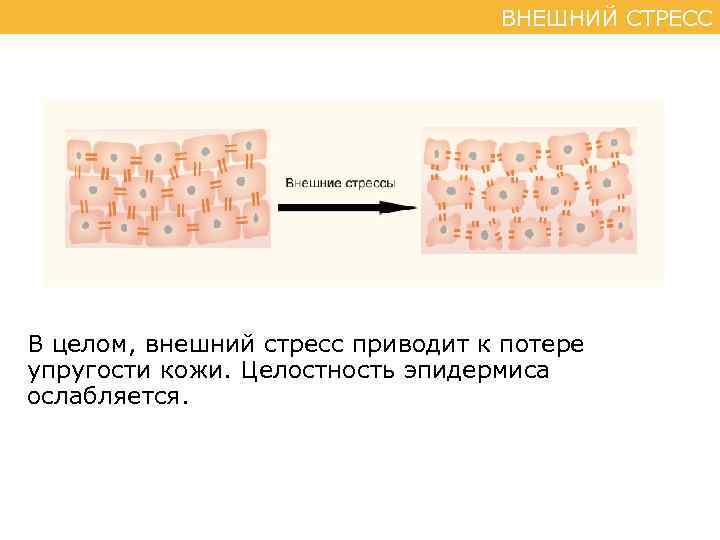 ВНЕШНИЙ СТРЕСС

Внешние стрессы

В целом, внешний стресс приводит к потере упругости кожи. Целостность эпидермиса ослабляется.